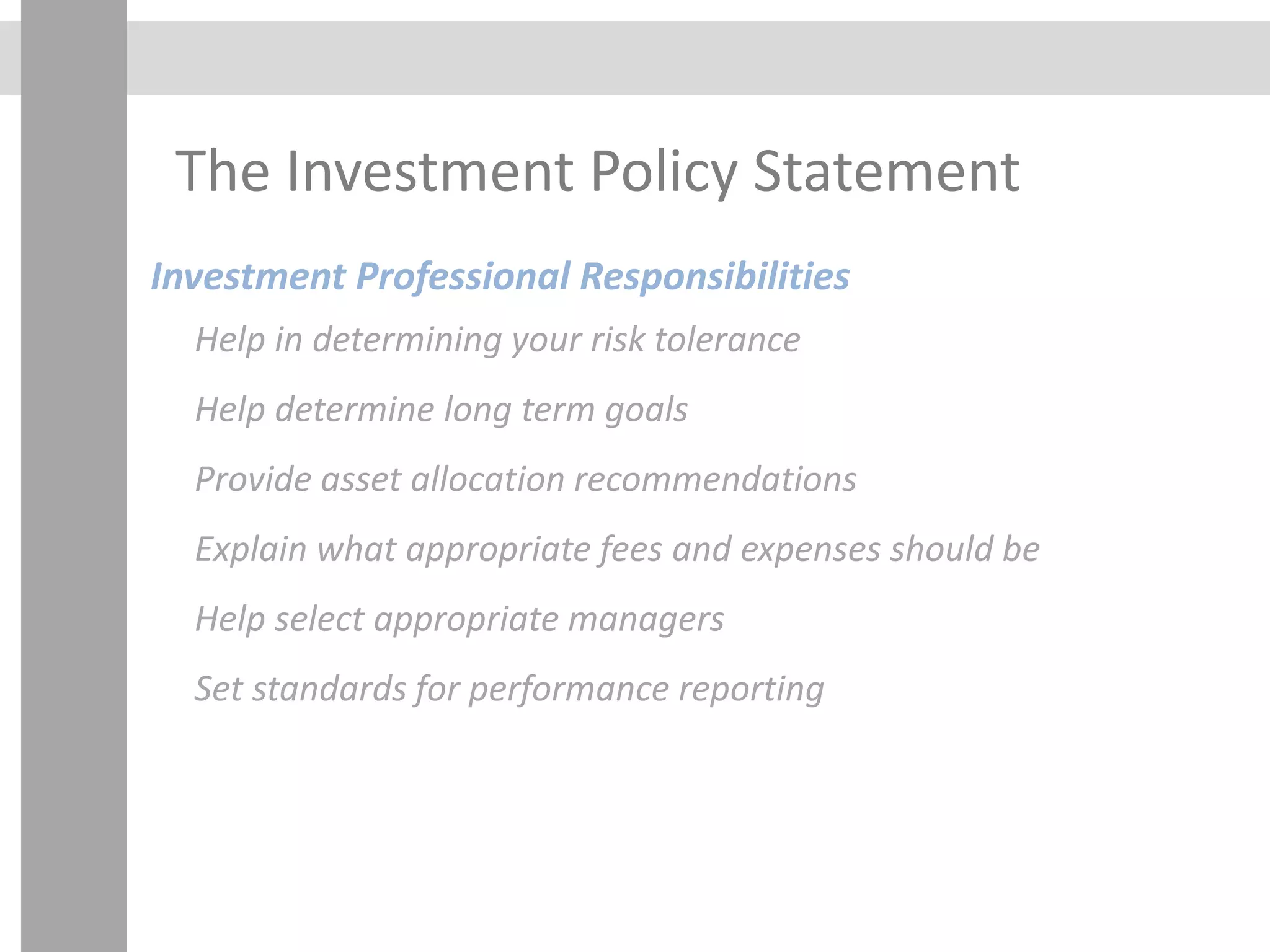 The Investment Policy Statement

Investment Professional Responsibilities

Help in determining your risk tolerance

Help determine long term goals

Provide asset allocation recommendations

Explain what appropriate fees and expenses should be

Help select appropriate managers

Set standards for performance reporting